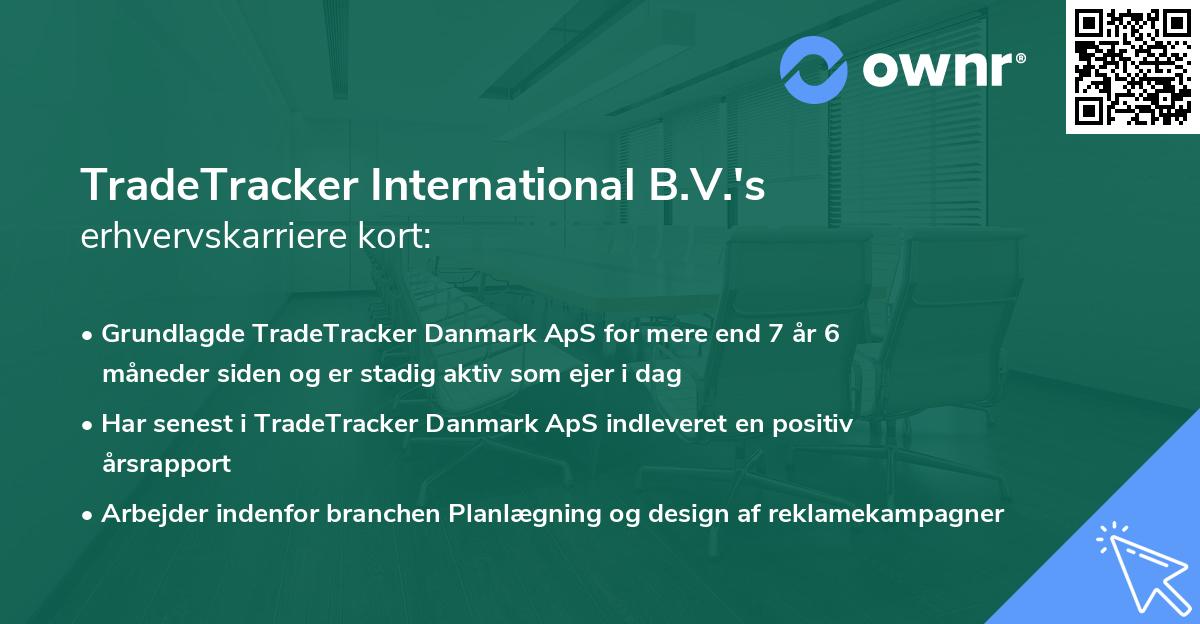 ownr®

TradeTracker International B.V.'s
erhvervskarriere kort:

• Grundlagde TradeTracker Danmark ApS for mere end 7 år 6 måneder siden og er stadig aktiv som ejer i dag
• Har senest i TradeTracker Danmark ApS indleveret en positiv årsrapport
• Arbejder indenfor branchen Planlægning og design af reklamekampagner